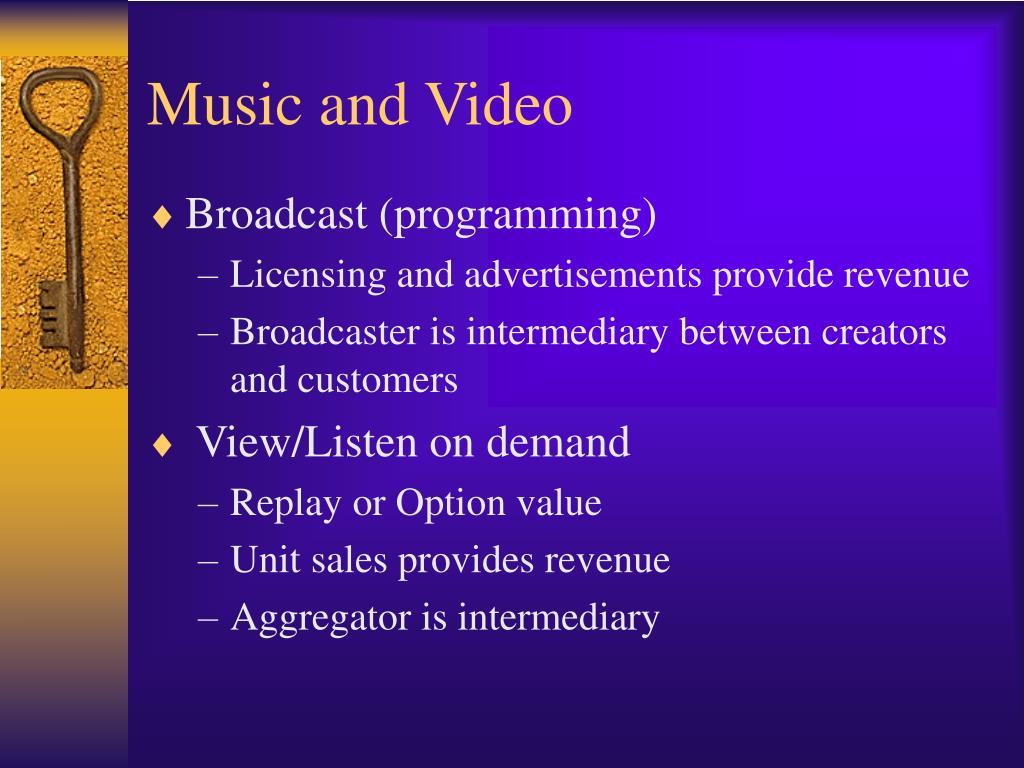 Music and Video

♦ Broadcast (programming)
– Licensing and advertisements provide revenue
– Broadcaster is intermediary between creators and customers

♦ View/Listen on demand
– Replay or Option value
– Unit sales provides revenue
– Aggregator is intermediary